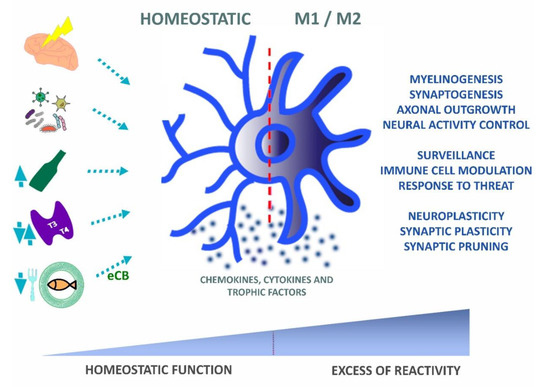 HOMEOSTATIC M1 / M2

T3
T4

eCB

CHEMOKINES, CYTOKINES AND TROPHIC FACTORS

MYELINOGENESIS
SYNAPTOGENESIS
AXONAL OUTGROWTH
NEURAL ACTIVITY CONTROL

SURVEILLANCE
IMMUNE CELL MODULATION
RESPONSE TO THREAT

NEUROPLASTICITY
SYNAPTIC PLASTICITY
SYNAPTIC PRUNING

HOMEOSTATIC FUNCTION EXCESS OF REACTIVITY